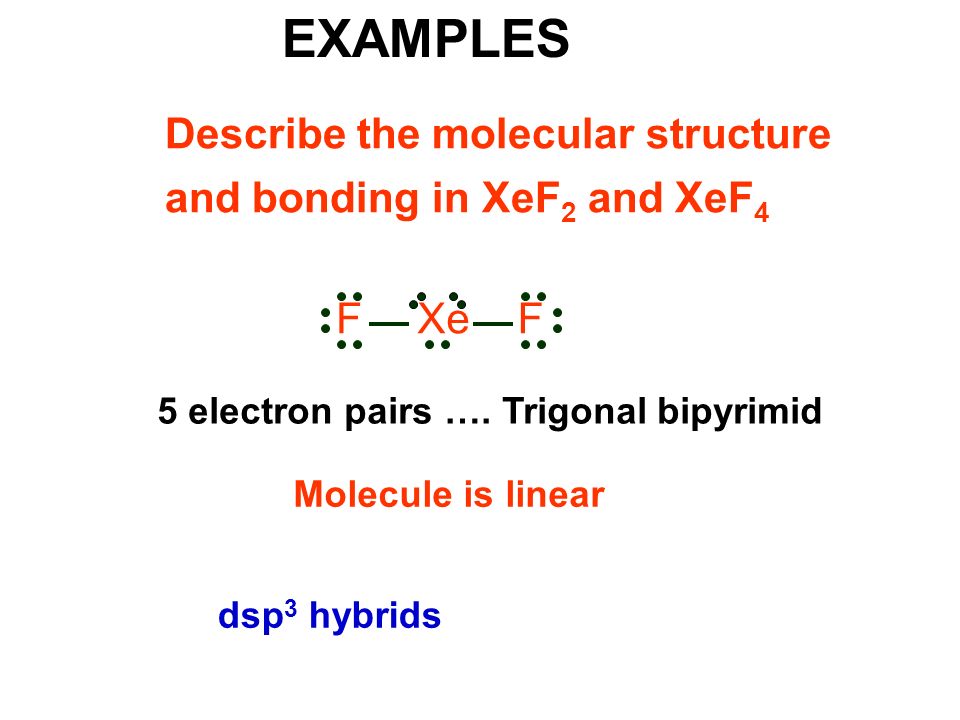 EXAMPLES

Describe the molecular structure and bonding in $XeF_2$ and $XeF_4$

F — Xe — F

5 electron pairs …. Trigonal bipyrimid

Molecule is linear

$dsp^3$ hybrids